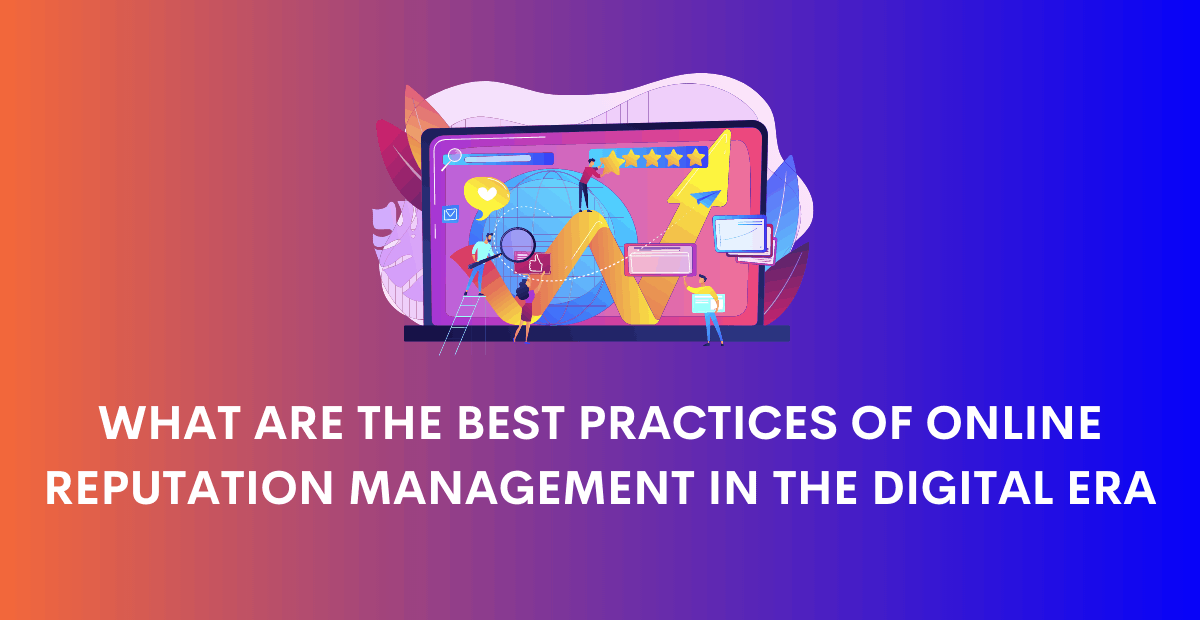 WHAT ARE THE BEST PRACTICES OF ONLINE REPUTATION MANAGEMENT IN THE DIGITAL ERA